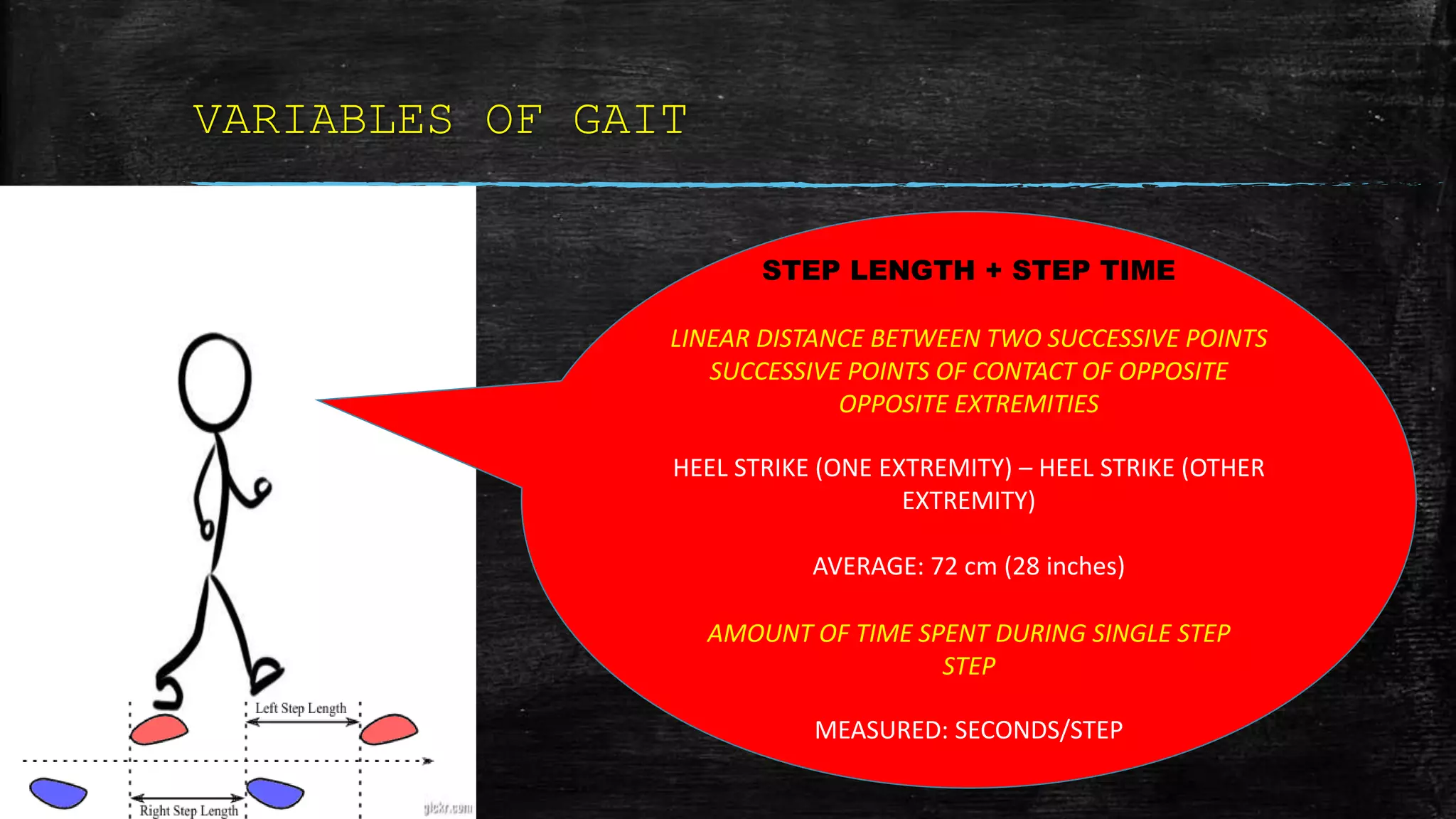 VARIABLES OF GAIT

Left Step Length

Right Step Length

glckr.com

STEP LENGTH + STEP TIME

LINEAR DISTANCE BETWEEN TWO SUCCESSIVE POINTS SUCCESSIVE POINTS OF CONTACT OF OPPOSITE OPPOSITE EXTREMITIES

HEEL STRIKE (ONE EXTREMITY) – HEEL STRIKE (OTHER EXTREMITY)

AVERAGE: 72 cm (28 inches)

AMOUNT OF TIME SPENT DURING SINGLE STEP STEP

MEASURED: SECONDS/STEP